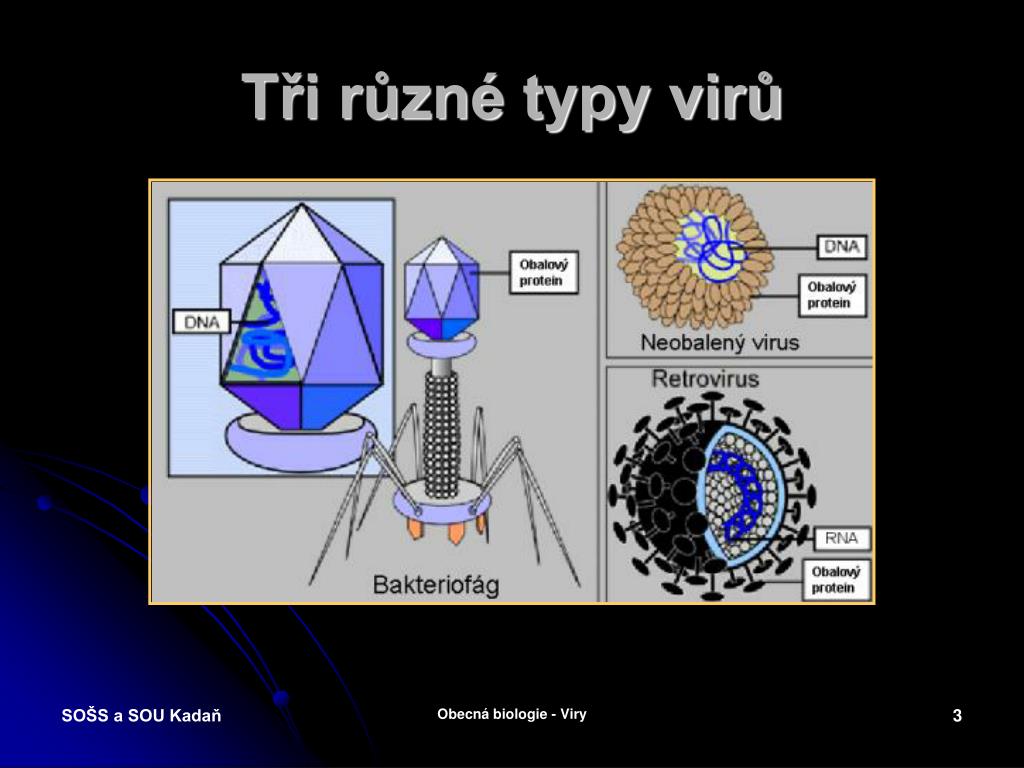 Tři různé typy virů

DNA

Obalový protein

Bakteriofág

DNA

Obalový protein

Neobalený virus

Retrovirus

RNA

Obalový protein

SOŠS a SOU Kadaň

Obecná biologie - Viry

3